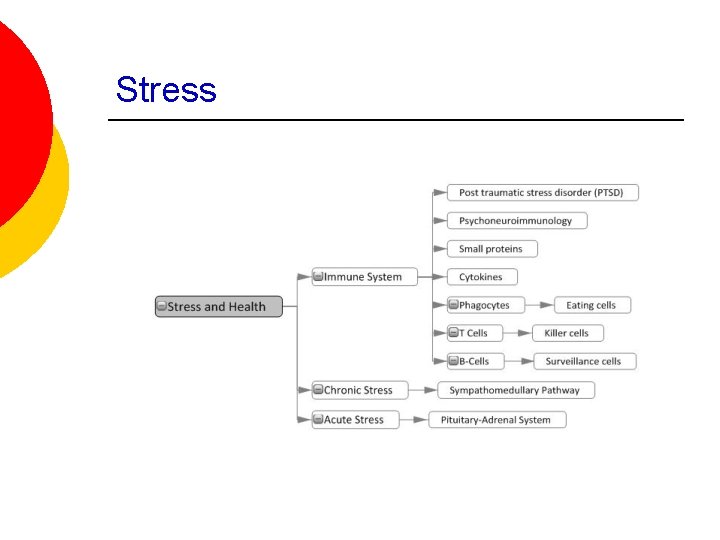 Stress

Stress and Health

Immune System

Post traumatic stress disorder (PTSD)

Psychoneuroimmunology

Small proteins

Cytokines

Phagocytes

Eating cells

T Cells

Killer cells

B-Cells

Surveillance cells

Chronic Stress

Sympathomedullary Pathway

Acute Stress

Pituitary-Adrenal System